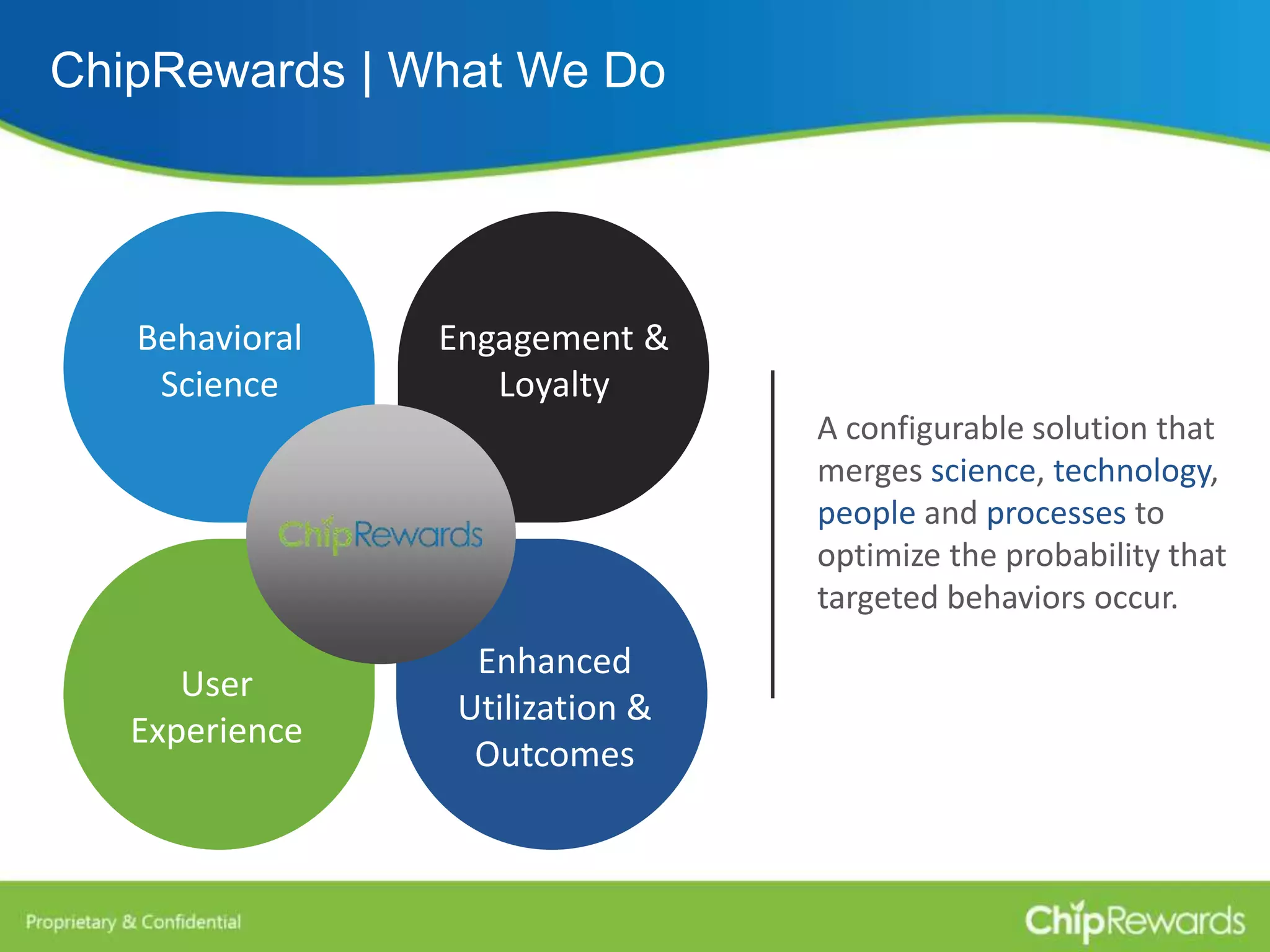 ChipRewards | What We Do

Behavioral Science

Engagement & Loyalty

ChipRewards

User Experience

Enhanced Utilization & Outcomes

A configurable solution that merges science, technology, people and processes to optimize the probability that targeted behaviors occur.

Proprietary & Confidential

ChipRewards